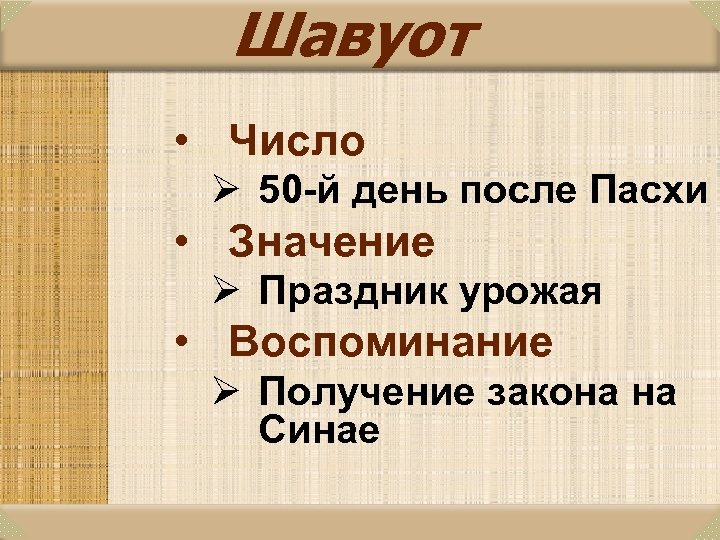 Шавуот

• Число
➢ 50-й день после Пасхи
• Значение
➢ Праздник урожая
• Воспоминание
➢ Получение закона на Синае